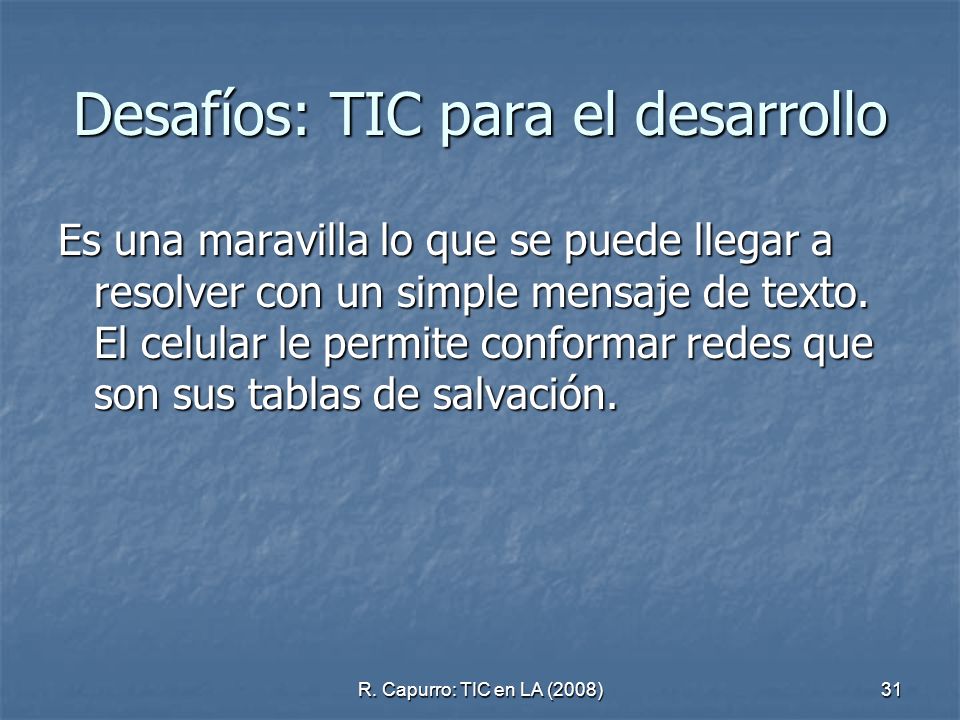 Desafíos: TIC para el desarrollo

Es una maravilla lo que se puede llegar a resolver con un simple mensaje de texto. El celular le permite conformar redes que son sus tablas de salvación.

R. Capurro: TIC en LA (2008)

31